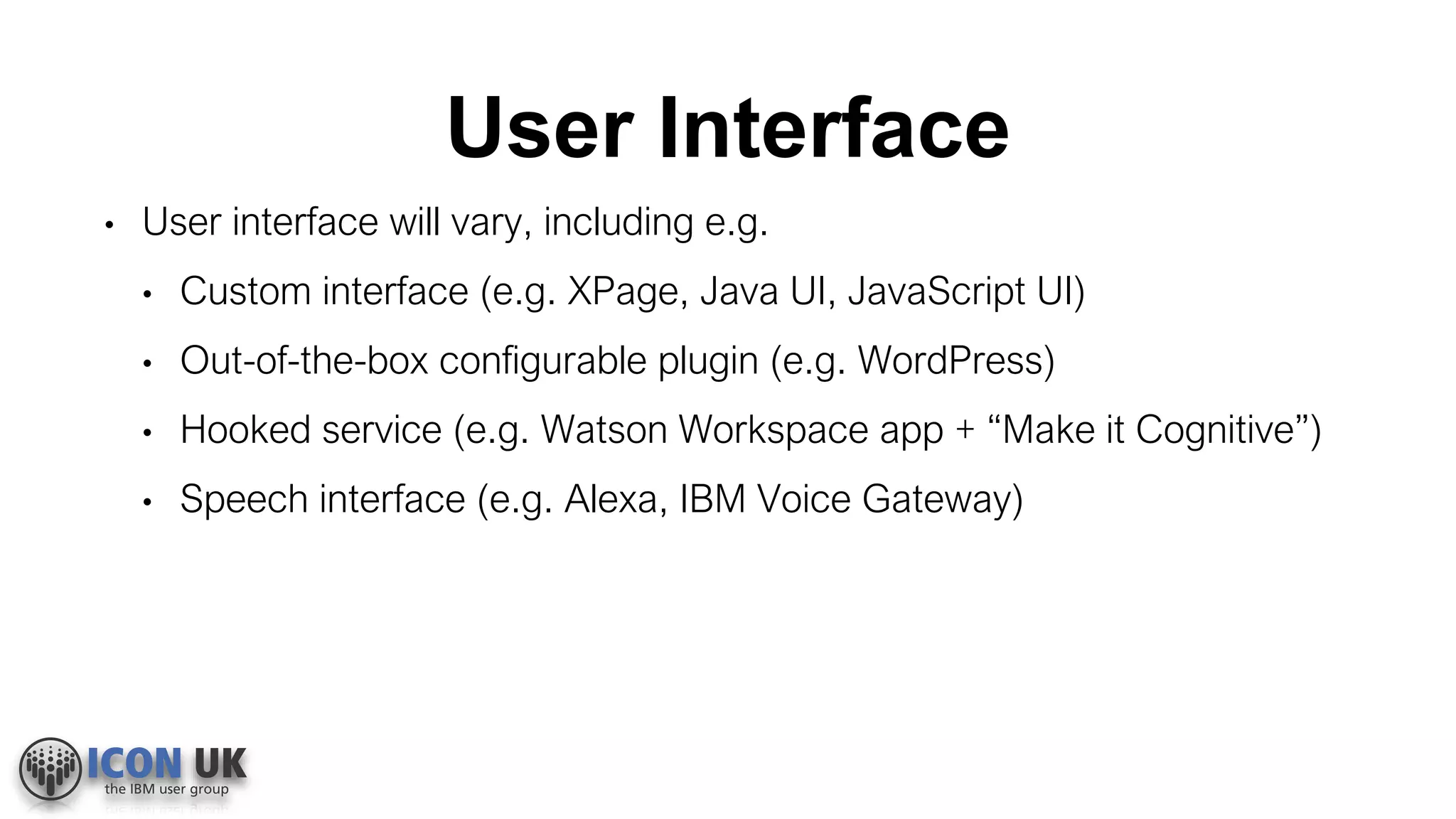 User Interface

• User interface will vary, including e.g.

• Custom interface (e.g. XPage, Java UI, JavaScript UI)

• Out-of-the-box configurable plugin (e.g. WordPress)

• Hooked service (e.g. Watson Workspace app + “Make it Cognitive”)

• Speech interface (e.g. Alexa, IBM Voice Gateway)

ICON UK
the IBM user group